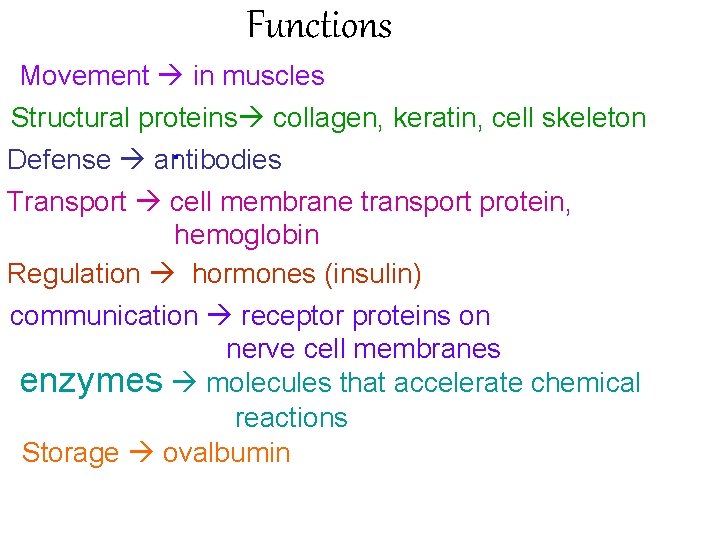 Functions

Movement → in muscles

Structural proteins→ collagen, keratin, cell skeleton

Defense → antibodies

Transport → cell membrane transport protein, hemoglobin

Regulation → hormones (insulin)

communication → receptor proteins on nerve cell membranes

enzymes → molecules that accelerate chemical reactions

Storage → ovalbumin